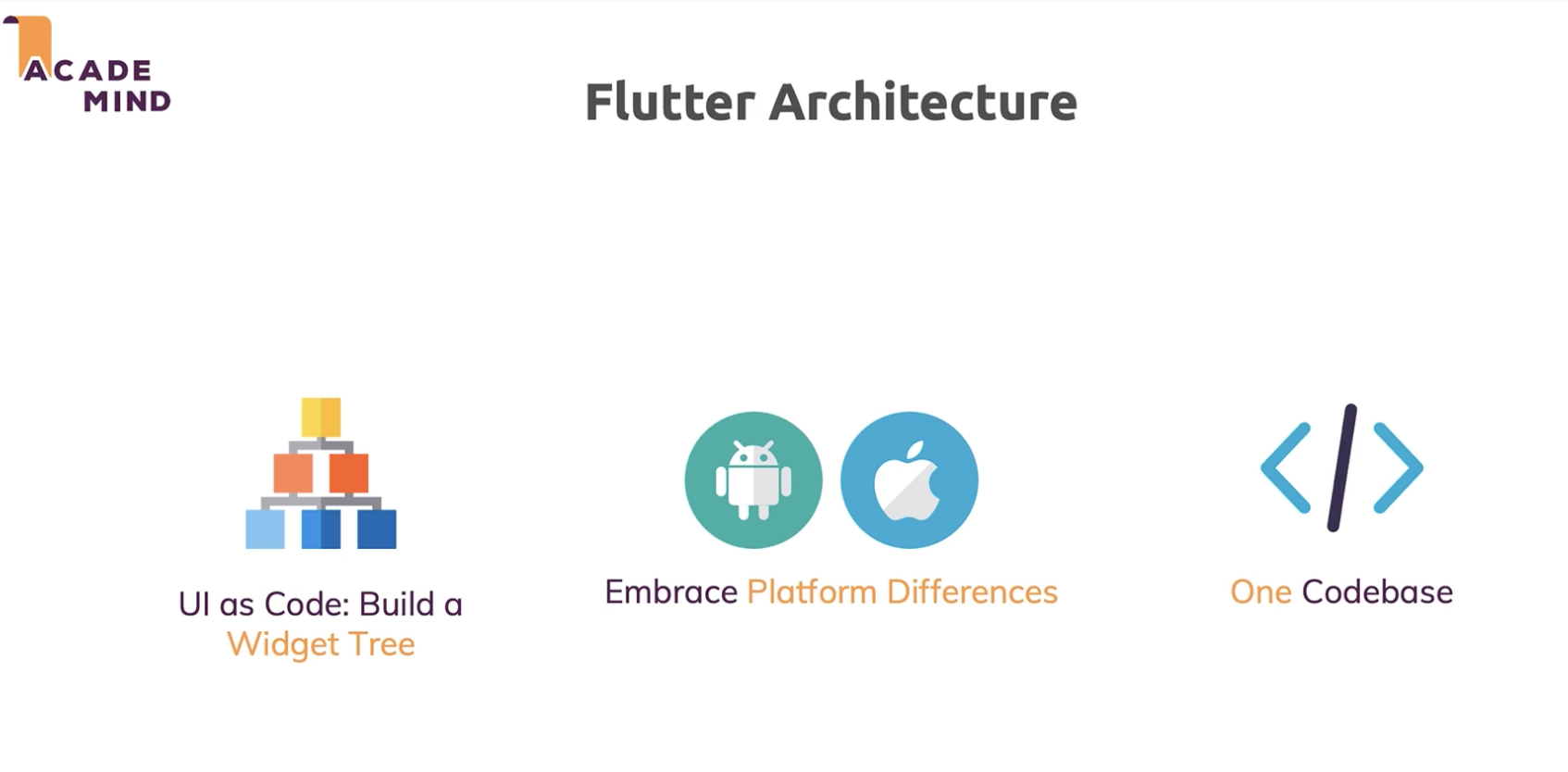 ACADE MIND

Flutter Architecture

UI as Code: Build a Widget Tree

Embrace Platform Differences

One Codebase